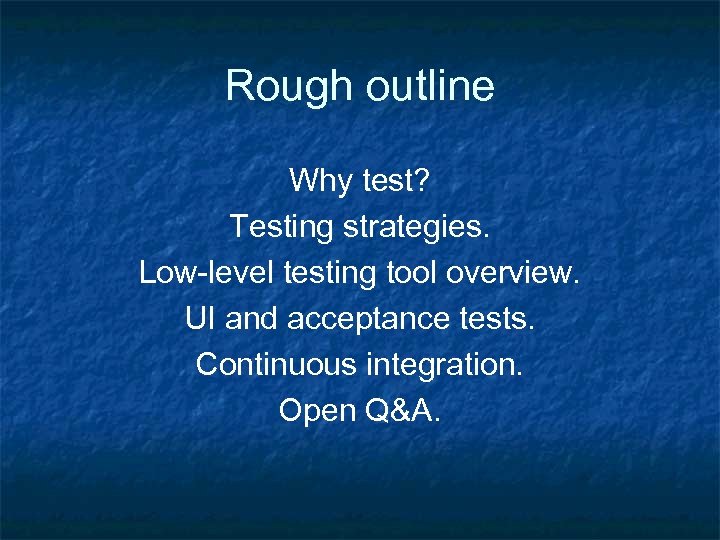 Rough outline

Why test?
Testing strategies.
Low-level testing tool overview.
UI and acceptance tests.
Continuous integration.
Open Q&A.